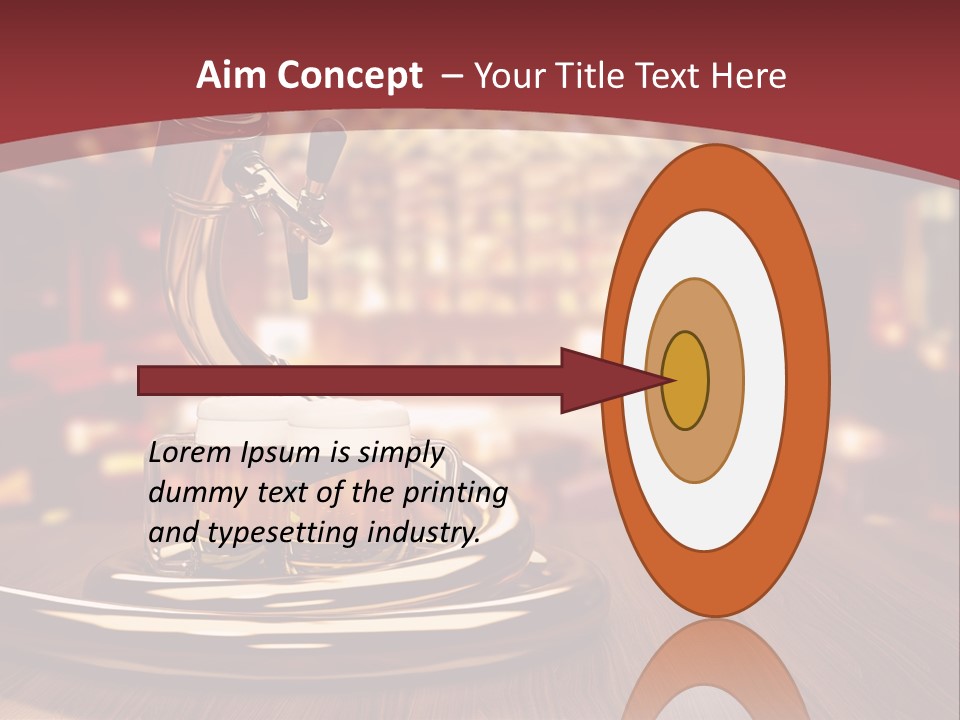 Aim Concept – Your Title Text Here

Lorem Ipsum is simply dummy text of the printing and typesetting industry.